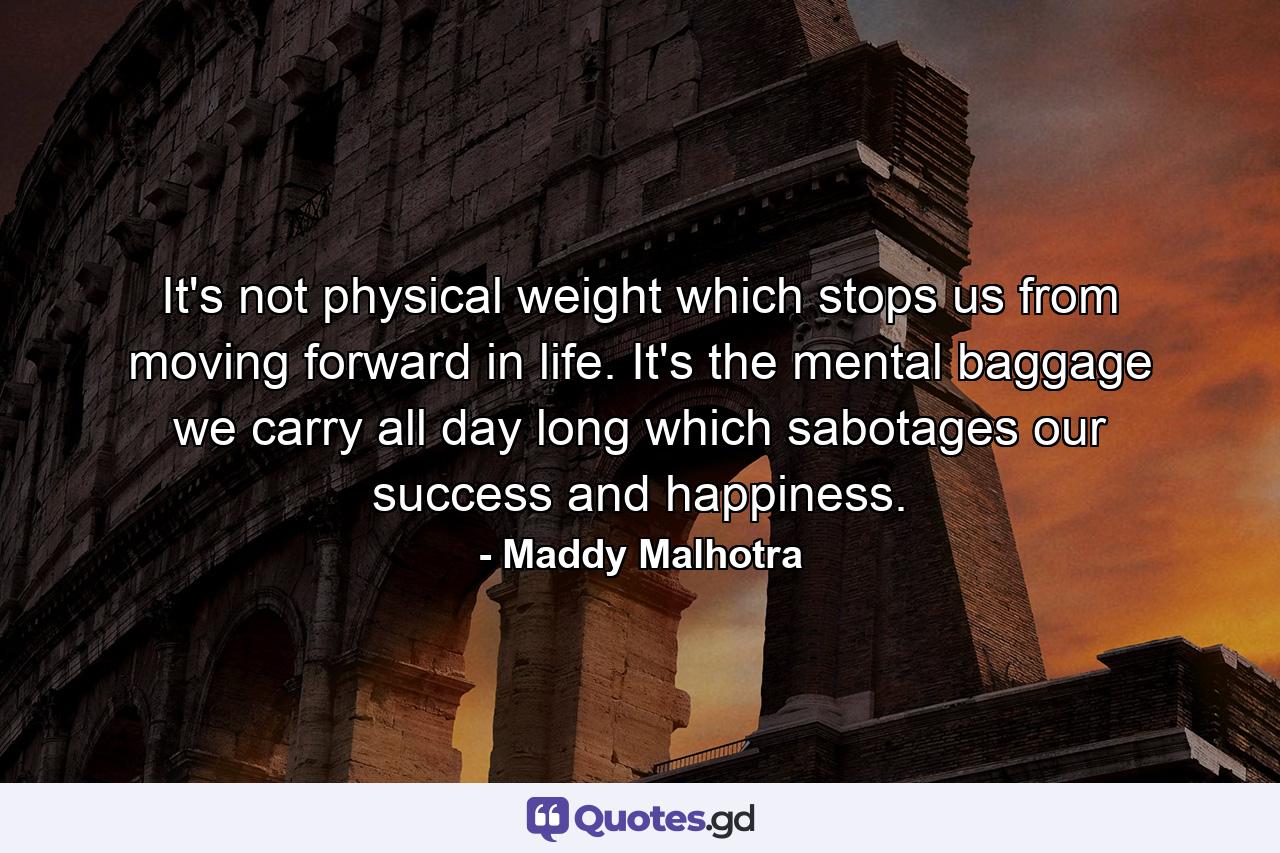 It's not physical weight which stops us from moving forward in life. It's the mental baggage we carry all day long which sabotages our success and happiness.

- Maddy Malhotra

Quotes.gd